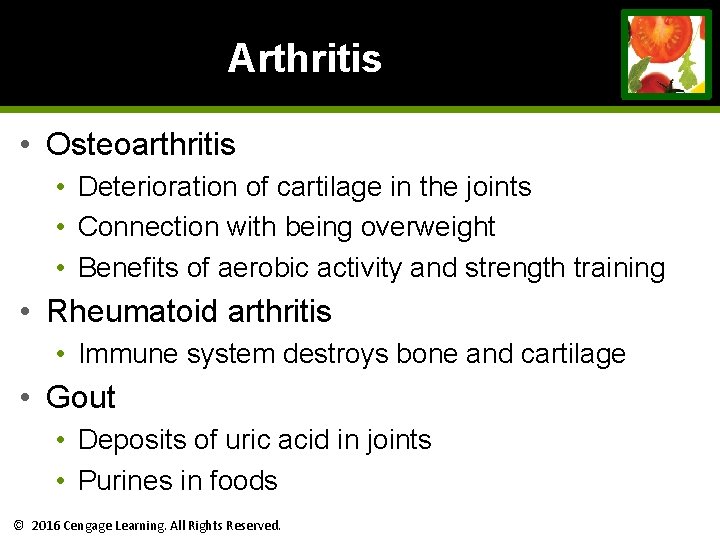 Arthritis

• Osteoarthritis
  • Deterioration of cartilage in the joints
  • Connection with being overweight
  • Benefits of aerobic activity and strength training
• Rheumatoid arthritis
  • Immune system destroys bone and cartilage
• Gout
  • Deposits of uric acid in joints
  • Purines in foods

© 2016 Cengage Learning. All Rights Reserved.